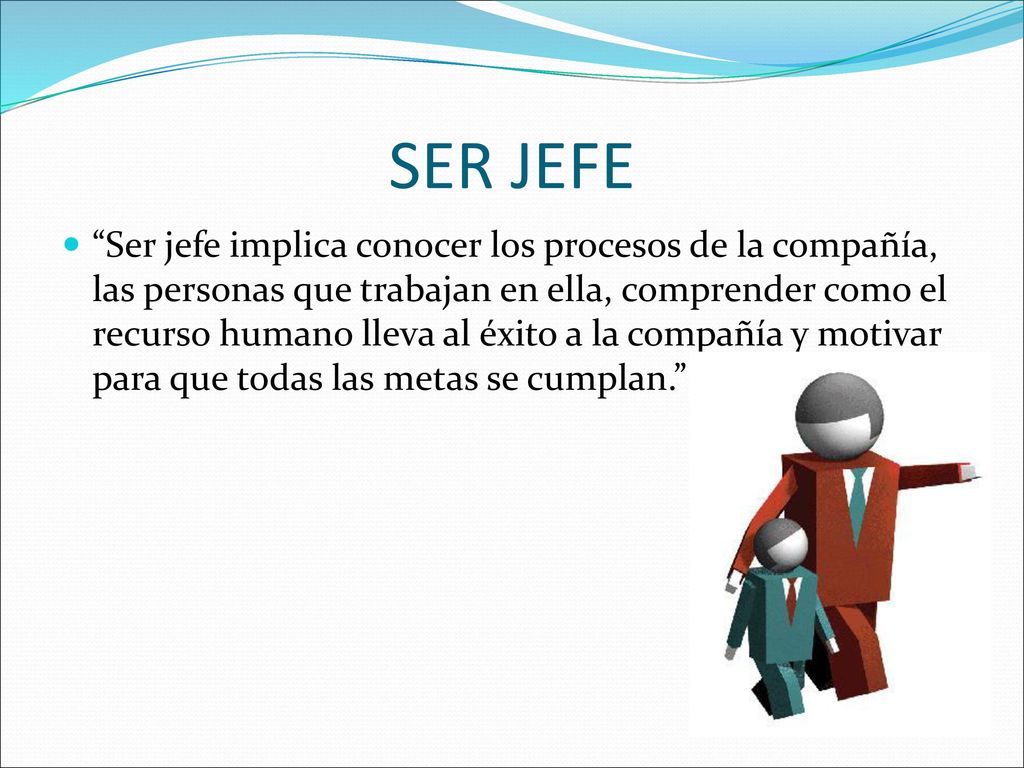 SER JEFE

“Ser jefe implica conocer los procesos de la compañía, las personas que trabajan en ella, comprender como el recurso humano lleva al éxito a la compañía y motivar para que todas las metas se cumplan.”